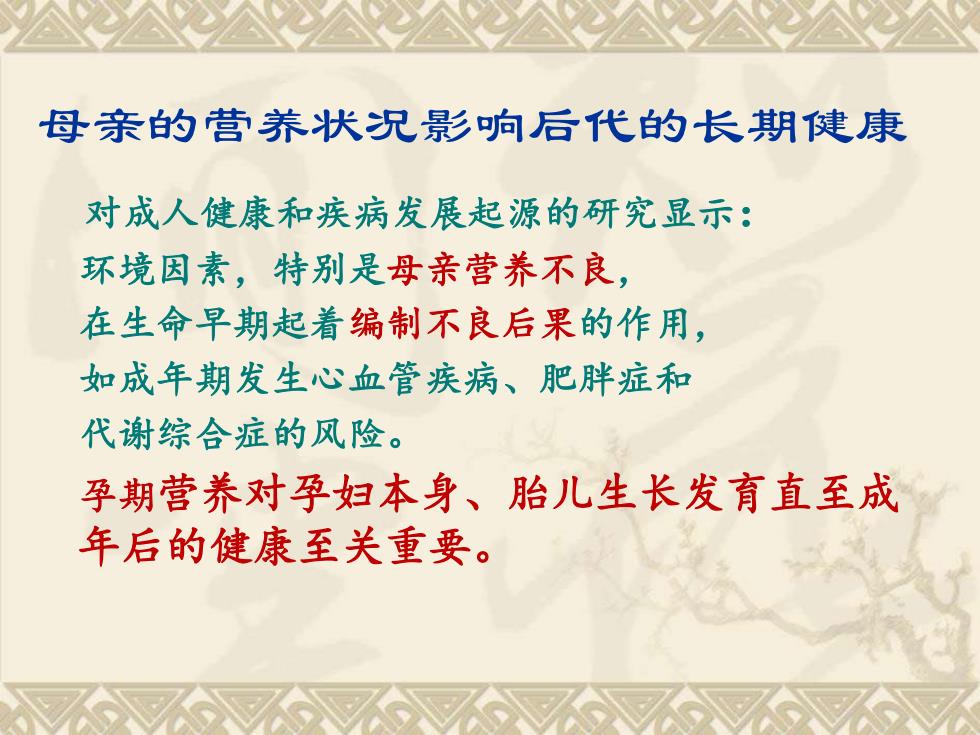 母亲的营养状况影响后代的长期健康

对成人健康和疾病发展起源的研究显示：
环境因素，特别是母亲营养不良，
在生命早期起着编制不良后果的作用，
如成年期发生心血管疾病、肥胖症和
代谢综合症的风险。

孕期营养对孕妇本身、胎儿生长发育直至成年后的健康至关重要。